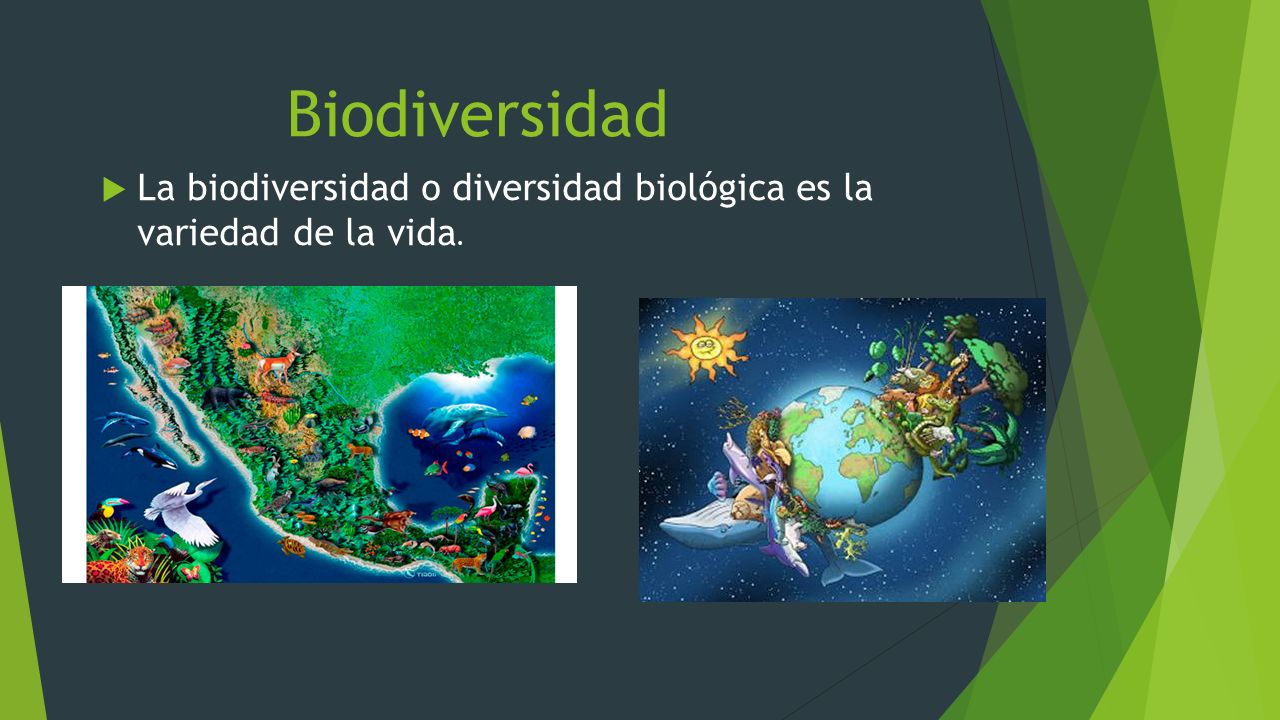 Biodiversidad

La biodiversidad o diversidad biológica es la variedad de la vida.